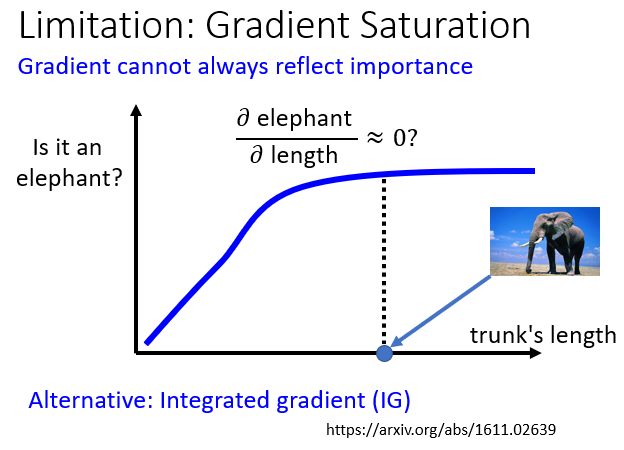 Limitation: Gradient Saturation

Gradient cannot always reflect importance

Is it an elephant?

$\frac{\partial \text{ elephant}}{\partial \text{ length}} \approx 0?$

trunk's length

Alternative: Integrated gradient (IG)

https://arxiv.org/abs/1611.02639